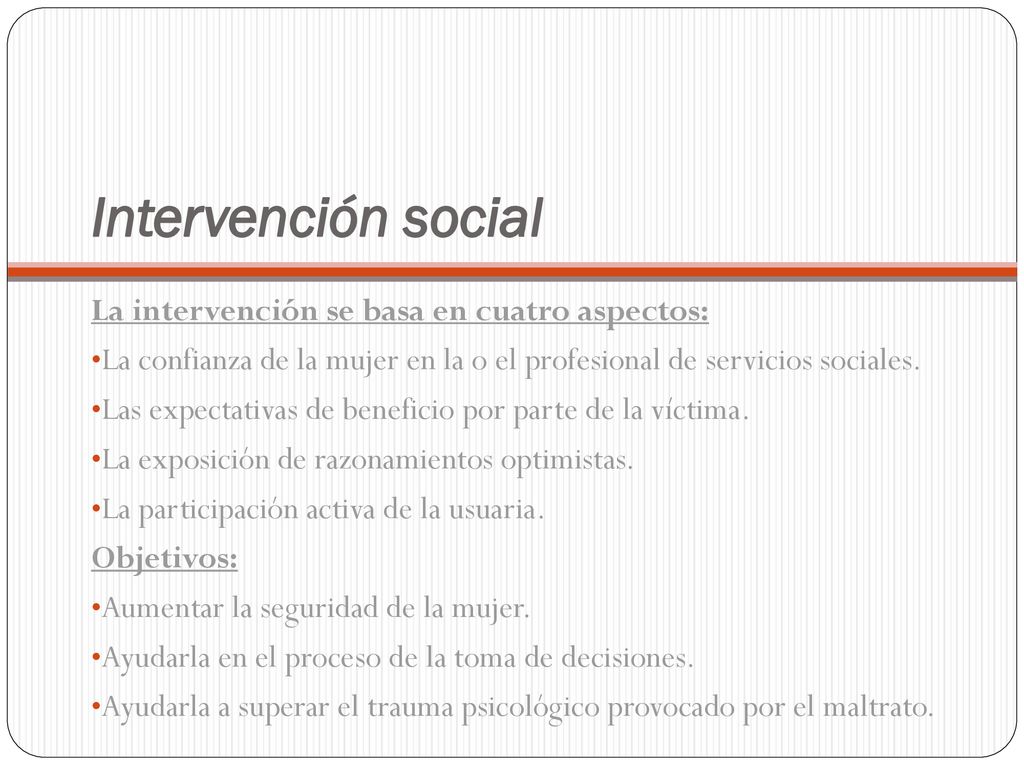 Intervención social

La intervención se basa en cuatro aspectos:

•La confianza de la mujer en la o el profesional de servicios sociales.

•Las expectativas de beneficio por parte de la víctima.

•La exposición de razonamientos optimistas.

•La participación activa de la usuaria.

Objetivos:

•Aumentar la seguridad de la mujer.

•Ayudarla en el proceso de la toma de decisiones.

•Ayudarla a superar el trauma psicológico provocado por el maltrato.